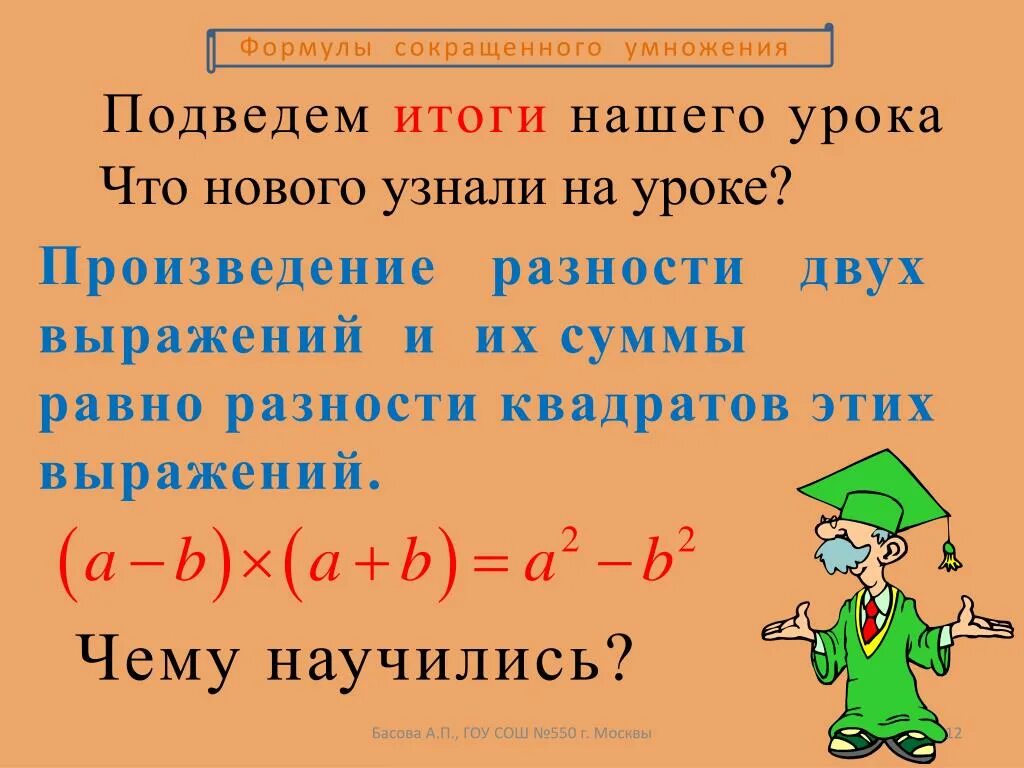 Формулы сокращенного умножения

Подведем итоги нашего урока

Что нового узнали на уроке?

Произведение разности двух выражений и их суммы равно разности квадратов этих выражений.

$(a-b)\times(a+b)=a^2-b^2$

Чему научились?

Басова А.П., ГОУ СОШ №550 г. Москвы

12